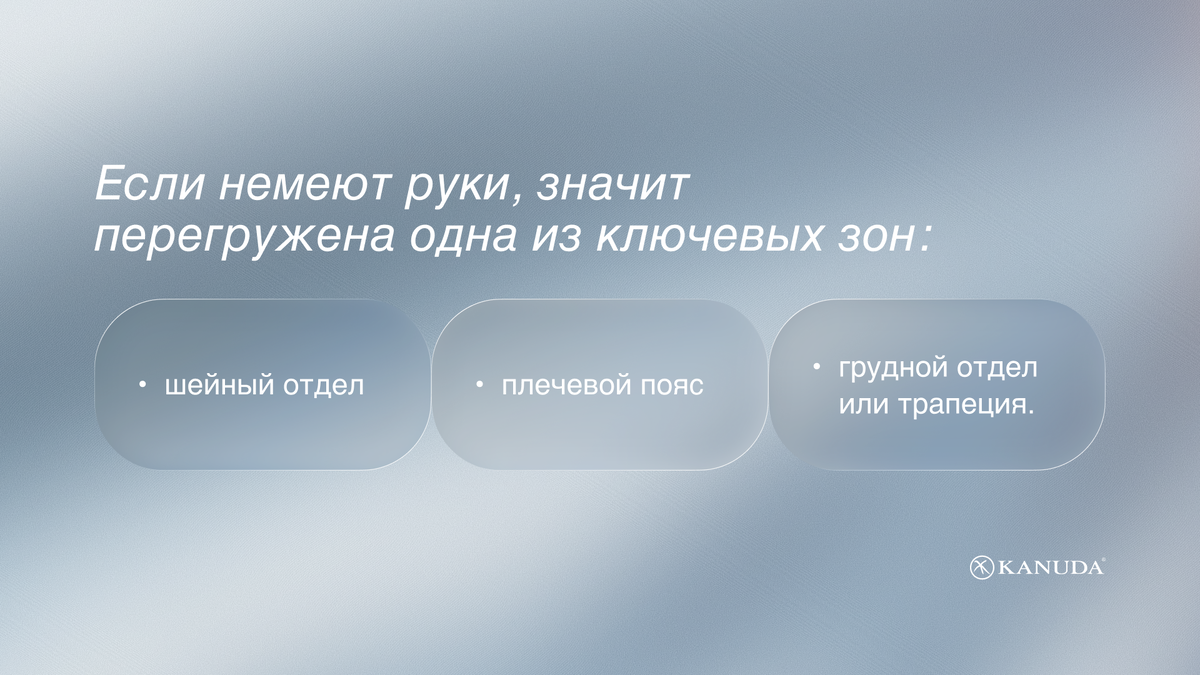 Если немеют руки, значит перегружена одна из ключевых зон:

• шейный отдел

• плечевой пояс

• грудной отдел или трапеция.

KANUDA®